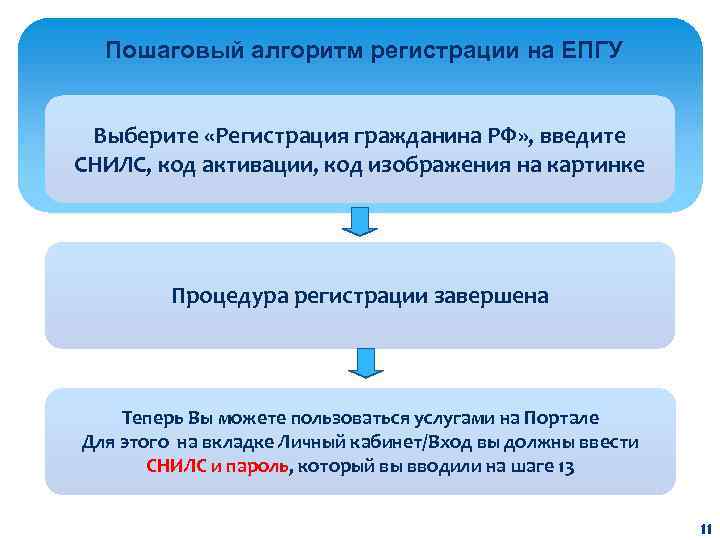 Пошаговый алгоритм регистрации на ЕПГУ

Выберите «Регистрация гражданина РФ», введите СНИЛС, код активации, код изображения на картинке

Процедура регистрации завершена

Теперь Вы можете пользоваться услугами на Портале
Для этого на вкладке Личный кабинет/Вход вы должны ввести СНИЛС и пароль, который вы вводили на шаге 13

11